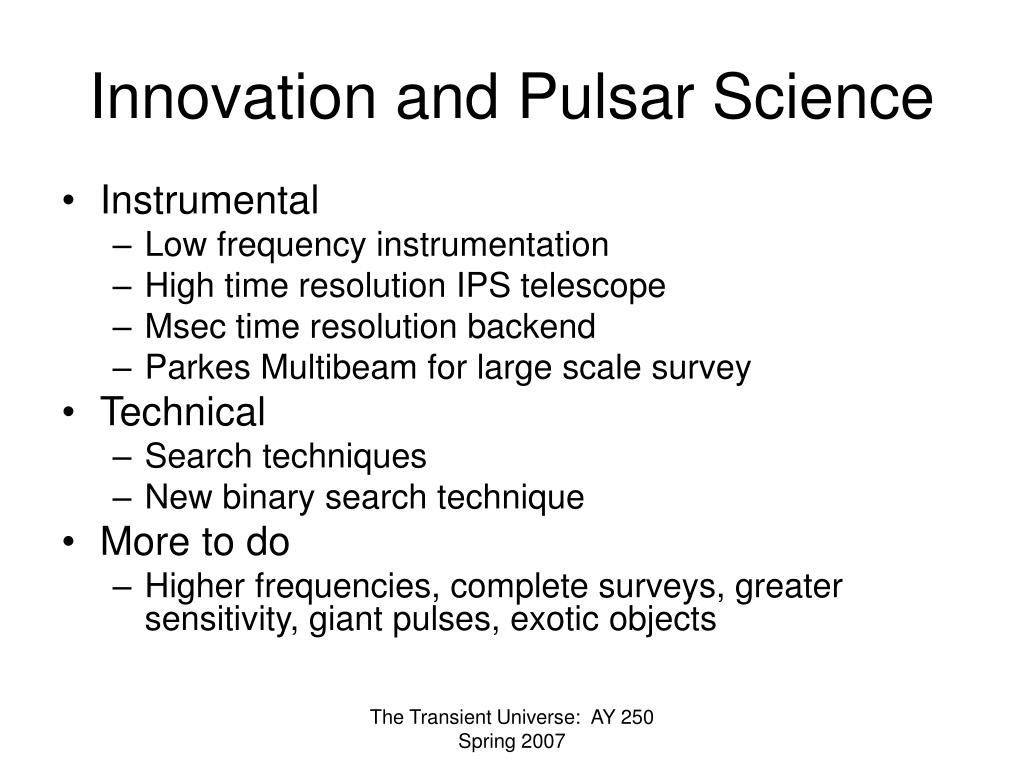 Innovation and Pulsar Science

• Instrumental
– Low frequency instrumentation
– High time resolution IPS telescope
– Msec time resolution backend
– Parkes Multibeam for large scale survey
• Technical
– Search techniques
– New binary search technique
• More to do
– Higher frequencies, complete surveys, greater sensitivity, giant pulses, exotic objects

The Transient Universe: AY 250
Spring 2007